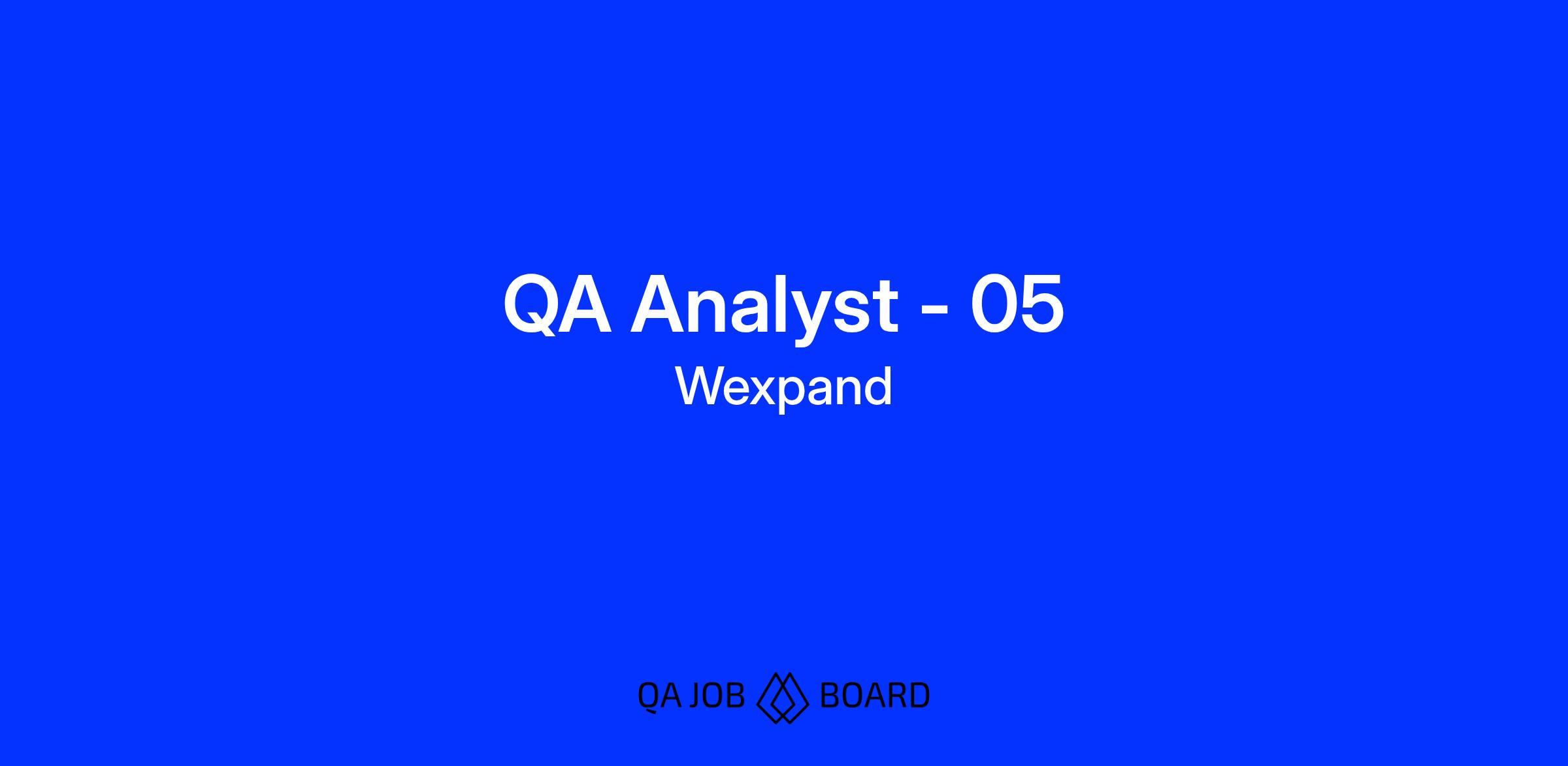 QA Analyst - 05
Wexpand

QA JOB BOARD